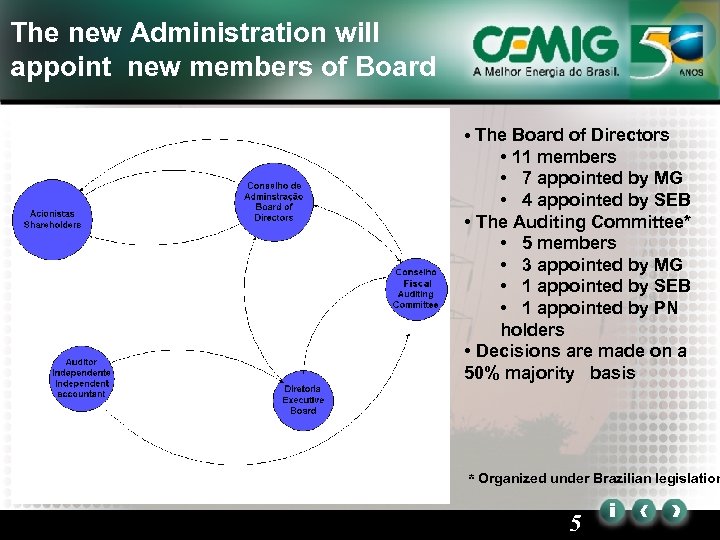 The new Administration will appoint new members of Board

CEMIG
A Melhor Energia do Brasil.
50 ANOS

Acionistas Shareholders

Conselho de Adminstração Board of Directors

Conselho Fiscal Auditing Committee

Auditor Independente Independent accountant

Diretoria Executive Board

• The Board of Directors
• 11 members
• 7 appointed by MG
• 4 appointed by SEB
• The Auditing Committee*
• 5 members
• 3 appointed by MG
• 1 appointed by SEB
• 1 appointed by PN holders
• Decisions are made on a 50% majority basis

* Organized under Brazilian legislation

5